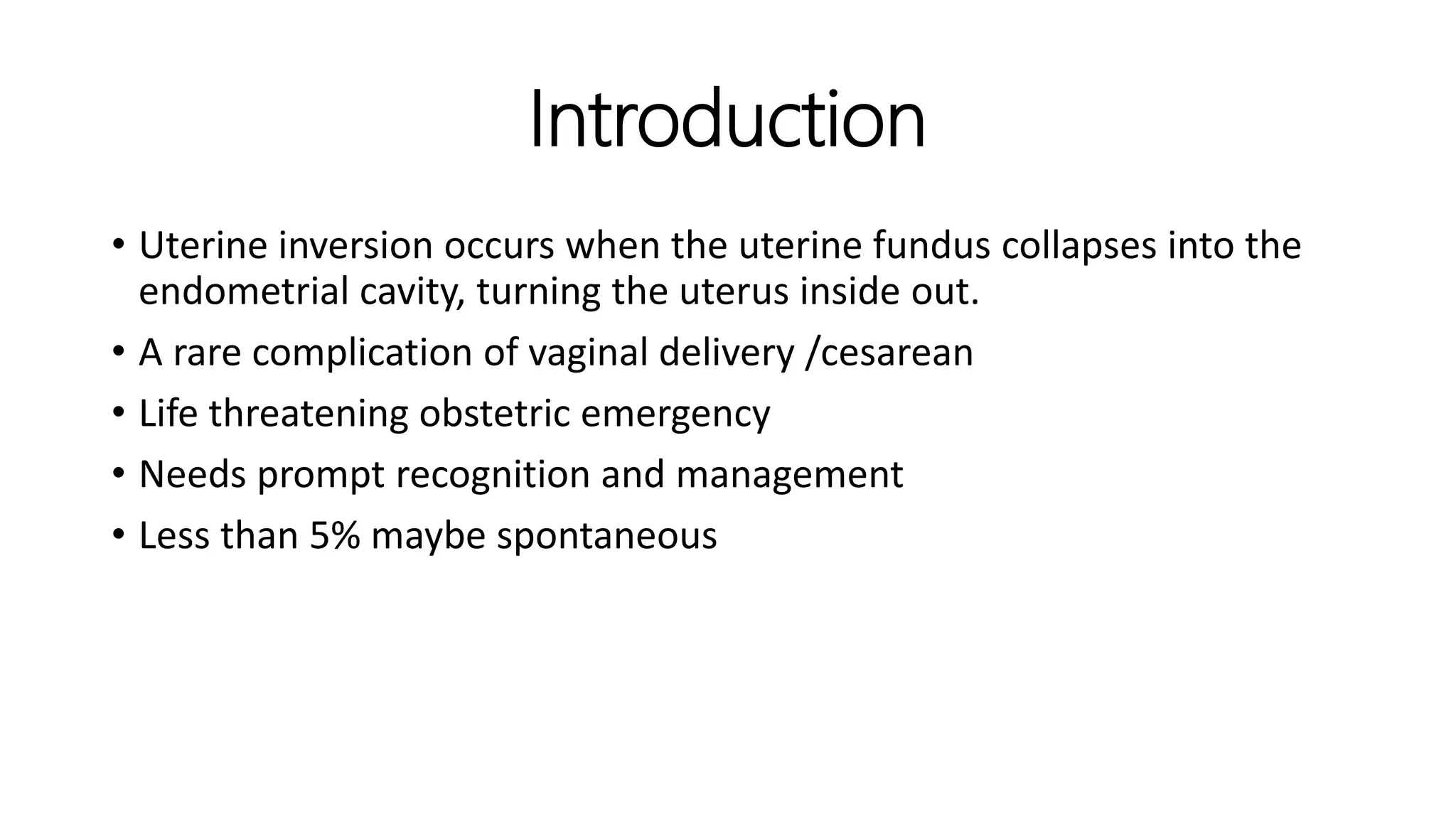 Introduction

• Uterine inversion occurs when the uterine fundus collapses into the endometrial cavity, turning the uterus inside out.

• A rare complication of vaginal delivery /cesarean

• Life threatening obstetric emergency

• Needs prompt recognition and management

• Less than 5% maybe spontaneous